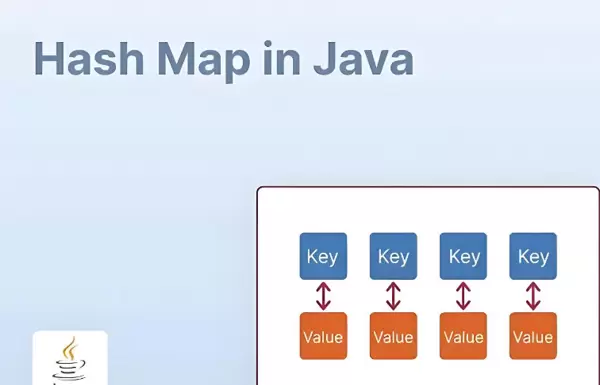 Hash Map in Java

Key Key Key Key

Value Value Value Value